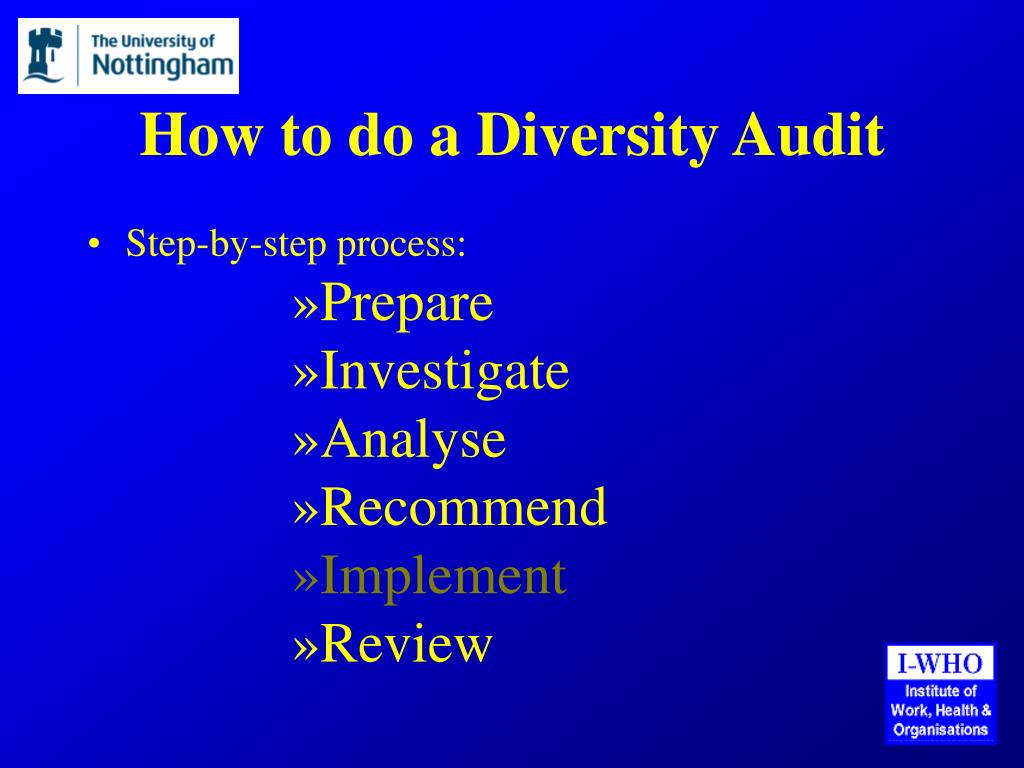 The University of Nottingham

How to do a Diversity Audit

• Step-by-step process:

»Prepare
»Investigate
»Analyse
»Recommend
»Implement
»Review

I-WHO
Institute of Work, Health & Organisations